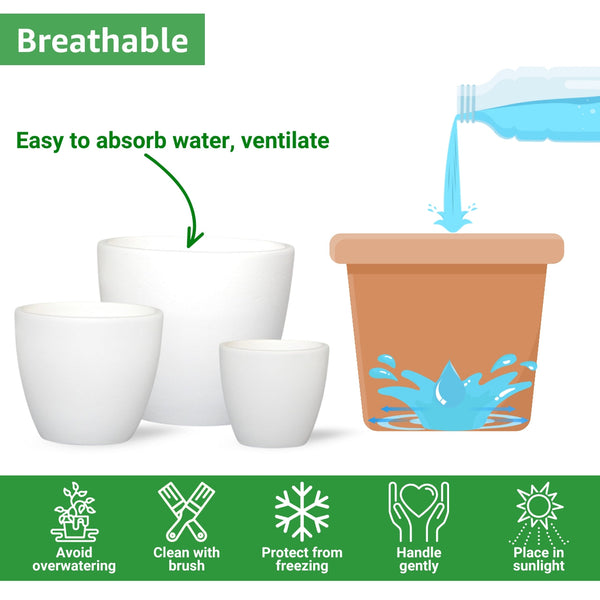 Breathable

Easy to absorb water, ventilate

Avoid overwatering

Clean with brush

Protect from freezing

Handle gently

Place in sunlight